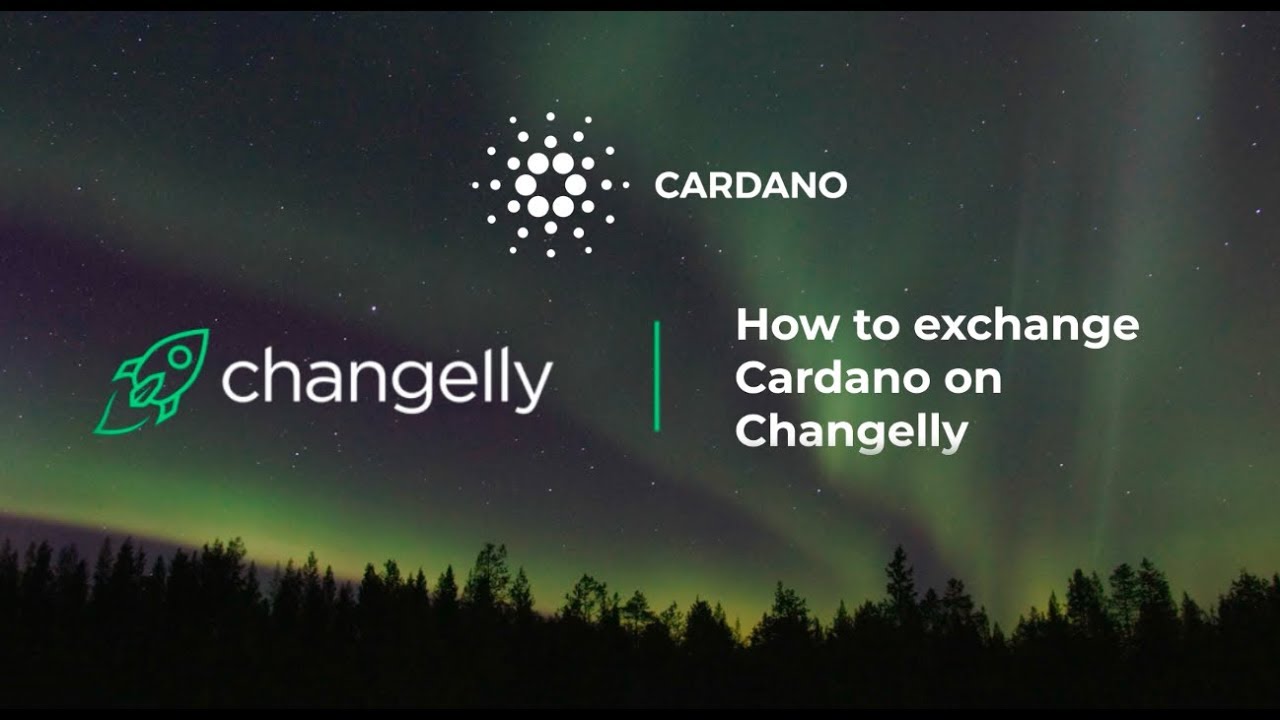 CARDANO

changelly

How to exchange Cardano on Changelly